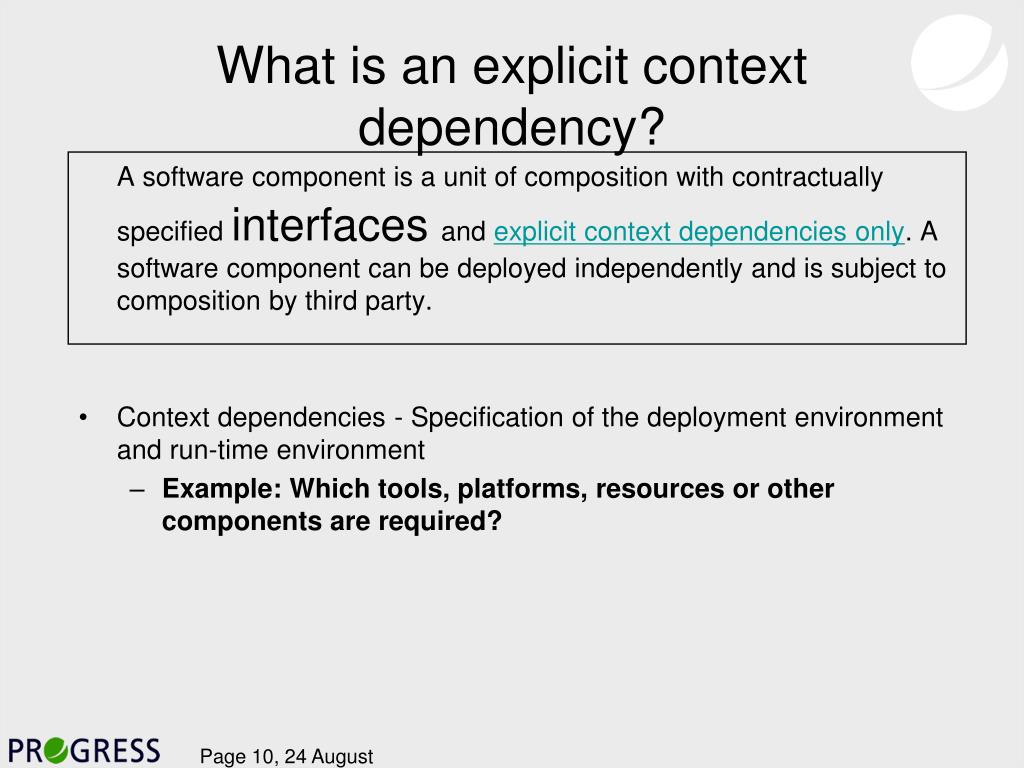 What is an explicit context dependency?

A software component is a unit of composition with contractually specified interfaces and explicit context dependencies only. A software component can be deployed independently and is subject to composition by third party.

• Context dependencies - Specification of the deployment environment and run-time environment
– Example: Which tools, platforms, resources or other components are required?

PROGRESS

Page 10, 24 August